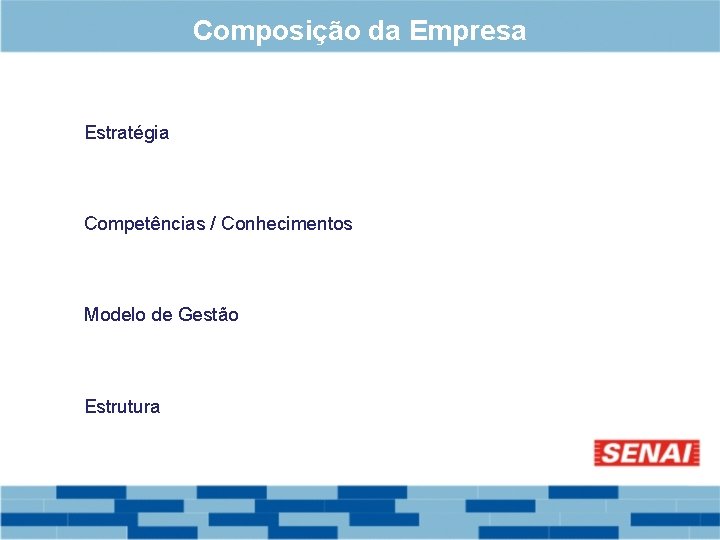 Composição da Empresa

Estratégia

Competências / Conhecimentos

Modelo de Gestão

Estrutura

SENAI